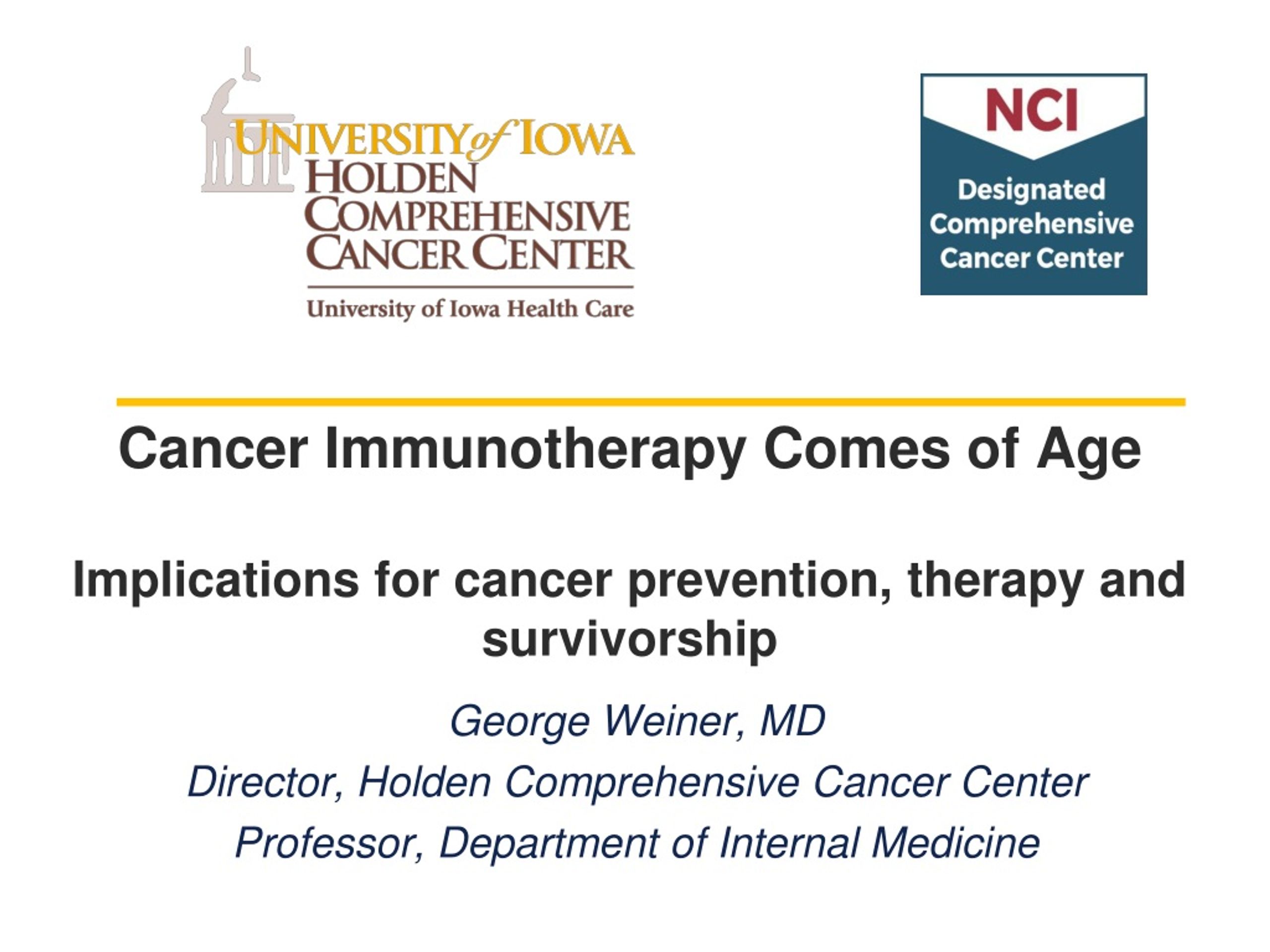 UNIVERSITY of IOWA
HOLDEN
COMPREHENSIVE
CANCER CENTER
University of Iowa Health Care

NCI
Designated
Comprehensive
Cancer Center

Cancer Immunotherapy Comes of Age

Implications for cancer prevention, therapy and survivorship

George Weiner, MD
Director, Holden Comprehensive Cancer Center
Professor, Department of Internal Medicine